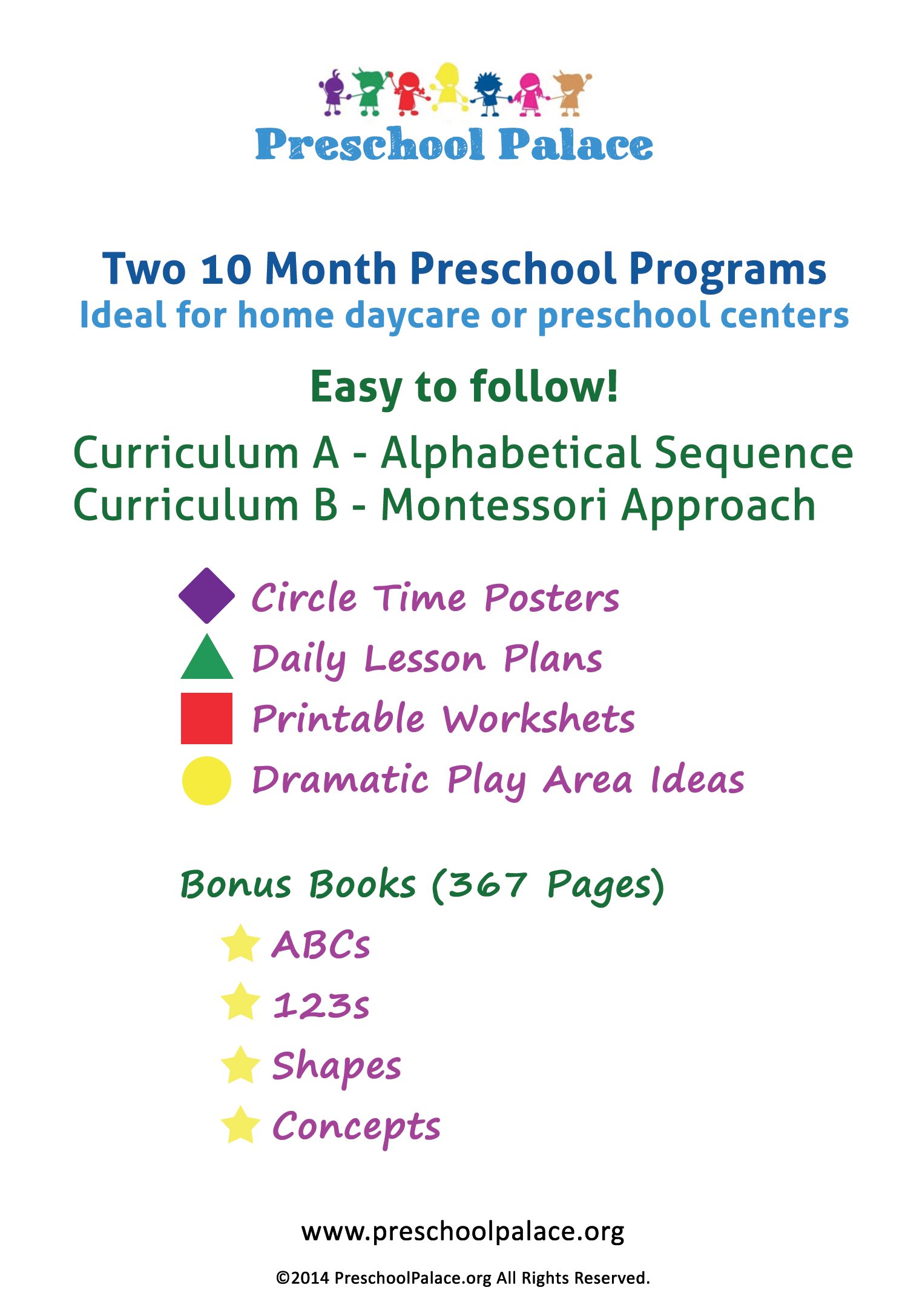 Preschool Palace

Two 10 Month Preschool Programs
Ideal for home daycare or preschool centers

Easy to follow!

Curriculum A - Alphabetical Sequence
Curriculum B - Montessori Approach

Circle Time Posters
Daily Lesson Plans
Printable Workshets
Dramatic Play Area Ideas

Bonus Books (367 Pages)
ABCs
123s
Shapes
Concepts

www.preschoolpalace.org

©2014 PreschoolPalace.org All Rights Reserved.